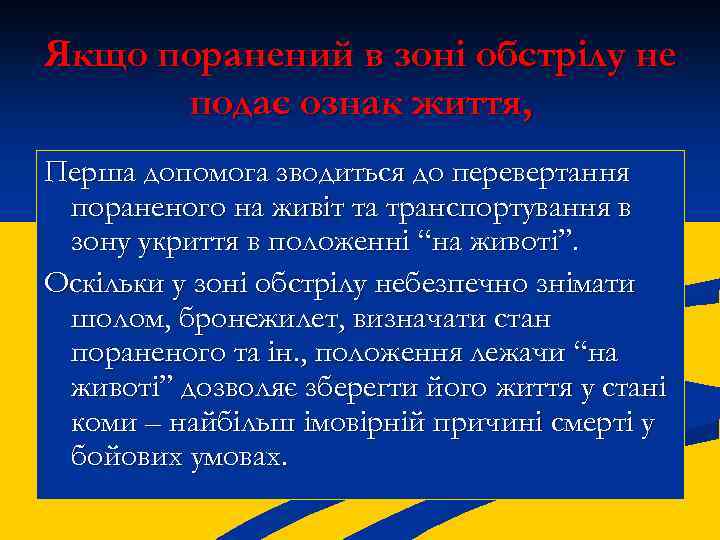 Якщо поранений в зоні обстрілу не подає ознак життя,

Перша допомога зводиться до перевертання пораненого на живіт та транспортування в зону укриття в положенні “на животі”.

Оскільки у зоні обстрілу небезпечно знімати шолом, бронежилет, визначати стан пораненого та ін., положення лежачи “на животі” дозволяє зберегти його життя у стані коми – найбільш імовірній причині смерті у бойових умовах.